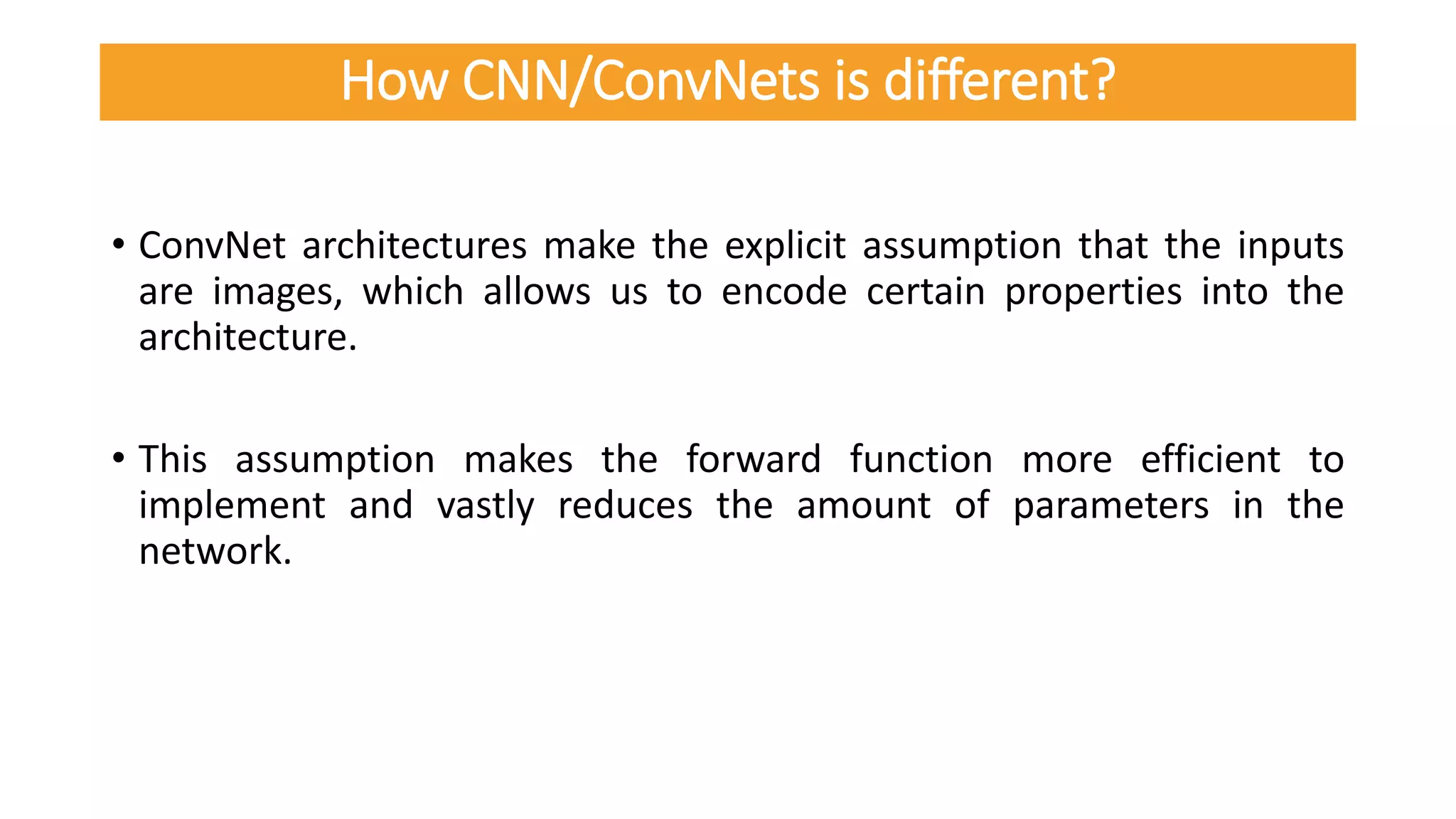 How CNN/ConvNets is different?

• ConvNet architectures make the explicit assumption that the inputs are images, which allows us to encode certain properties into the architecture.

• This assumption makes the forward function more efficient to implement and vastly reduces the amount of parameters in the network.